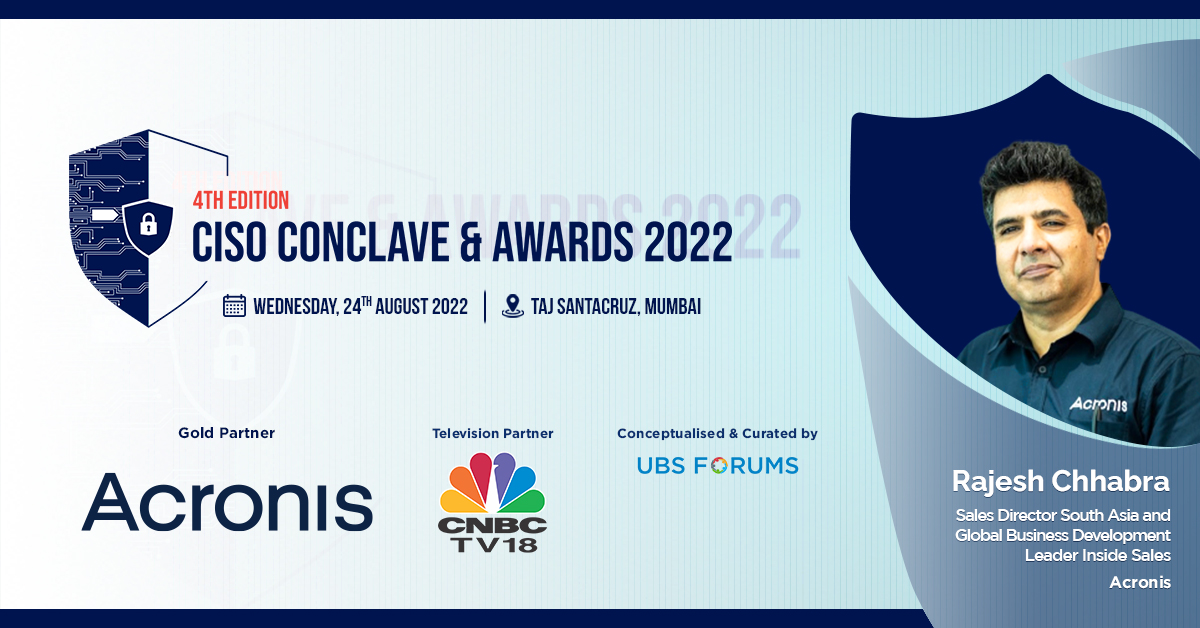 4TH EDITION
CISO CONCLAVE & AWARDS 2022

WEDNESDAY, 24$^{TH}$ AUGUST 2022 | TAJ SANTACRUZ, MUMBAI

Gold Partner
Acronis

Television Partner
CNBC TV18

Conceptualised & Curated by
UBS FORUMS

Acronis

Rajesh Chhabra
Sales Director South Asia and Global Business Development Leader Inside Sales
Acronis